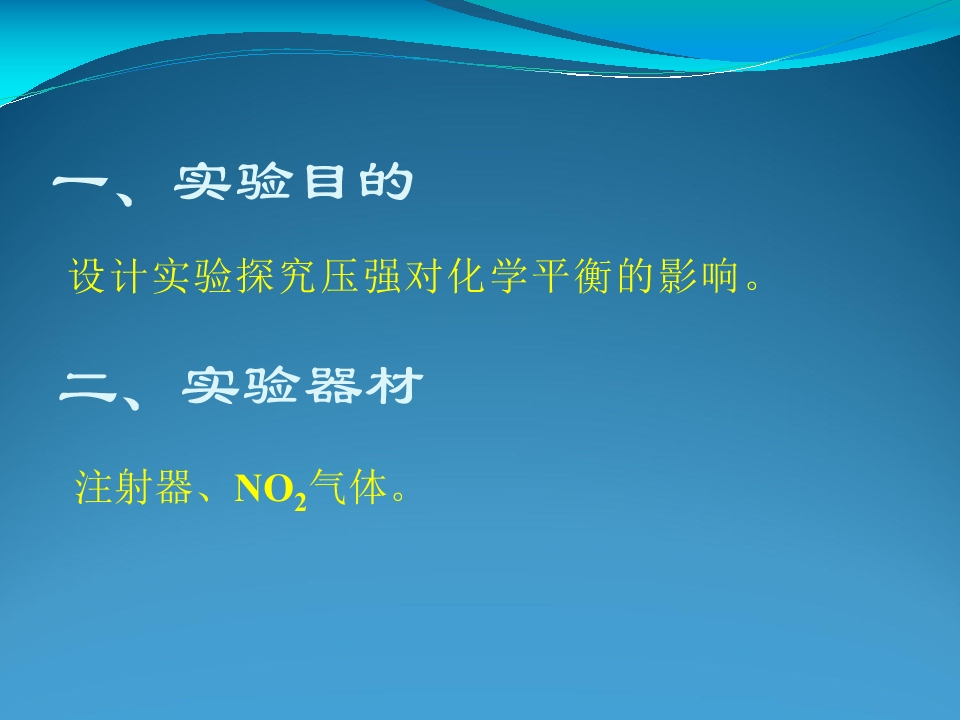 一、实验目的

设计实验探究压强对化学平衡的影响。

二、实验器材

注射器、$NO_2$气体。